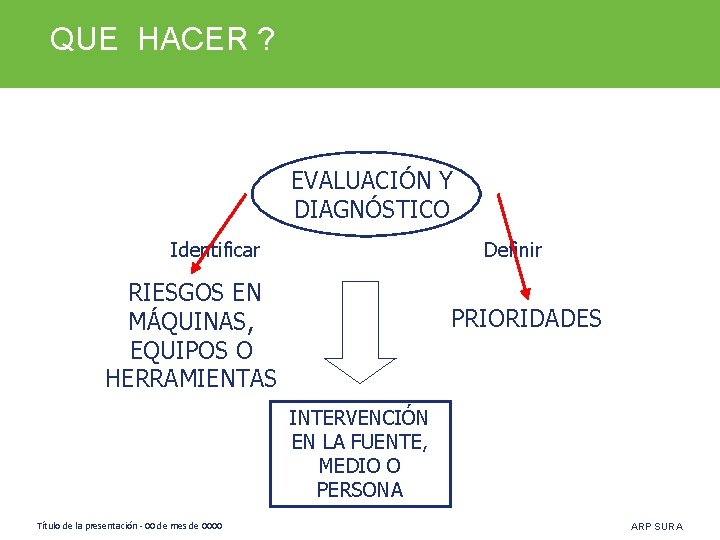 QUE HACER ?

EVALUACIÓN Y DIAGNÓSTICO

Identificar

Definir

RIESGOS EN MÁQUINAS, EQUIPOS O HERRAMIENTAS

PRIORIDADES

INTERVENCIÓN EN LA FUENTE, MEDIO O PERSONA

Título de la presentación - 00 de mes de 0000

ARP SURA